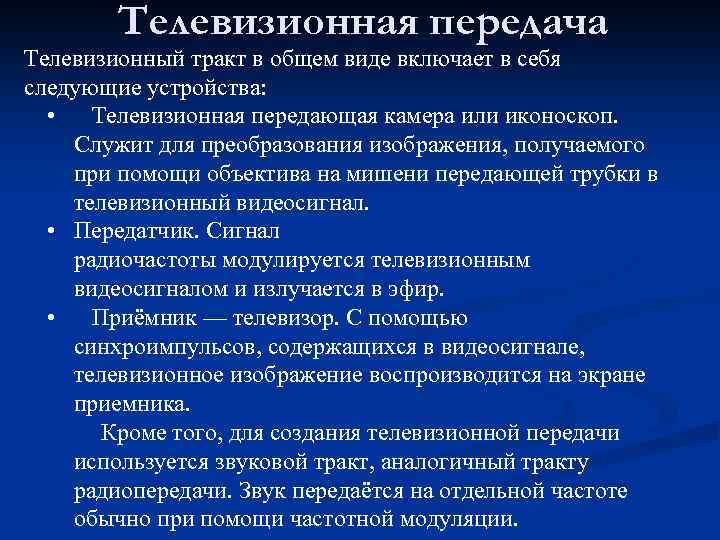 Телевизионная передача

Телевизионный тракт в общем виде включает в себя следующие устройства:

• Телевизионная передающая камера или иконоскоп. Служит для преобразования изображения, получаемого при помощи объектива на мишени передающей трубки в телевизионный видеосигнал.

• Передатчик. Сигнал радиочастоты модулируется телевизионным видеосигналом и излучается в эфир.

• Приёмник — телевизор. С помощью синхроимпульсов, содержащихся в видеосигнале, телевизионное изображение воспроизводится на экране приемника.

Кроме того, для создания телевизионной передачи используется звуковой тракт, аналогичный тракту радиопередачи. Звук передаётся на отдельной частоте обычно при помощи частотной модуляции.